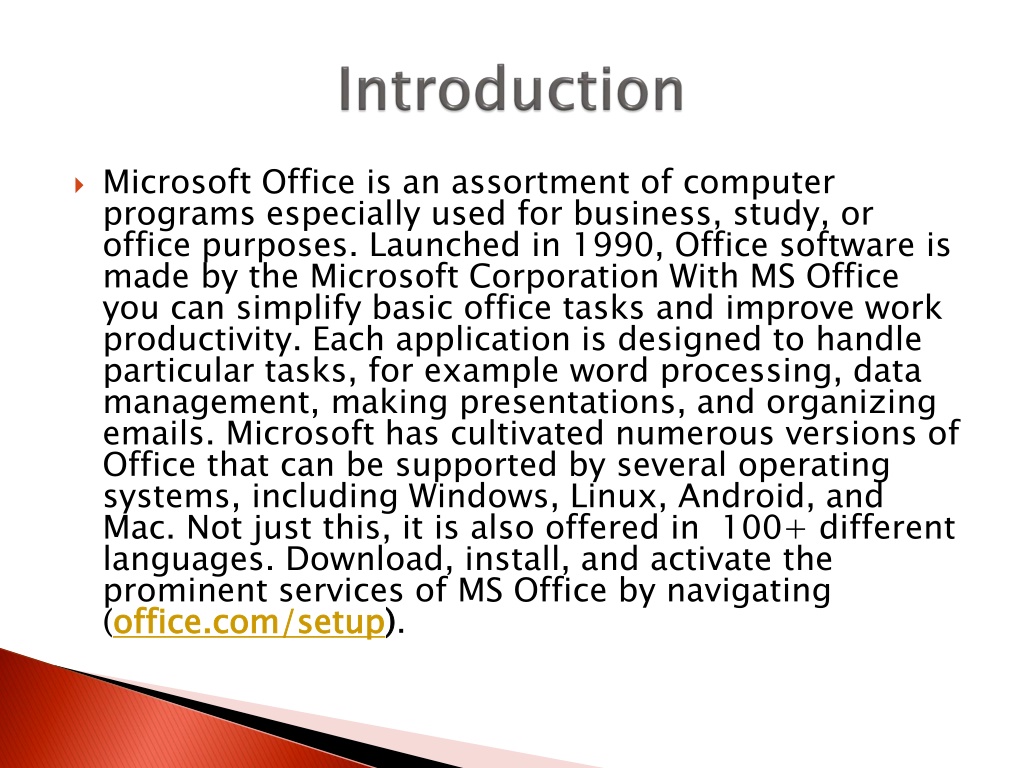 Introduction

Microsoft Office is an assortment of computer programs especially used for business, study, or office purposes. Launched in 1990, Office software is made by the Microsoft Corporation With MS Office you can simplify basic office tasks and improve work productivity. Each application is designed to handle particular tasks, for example word processing, data management, making presentations, and organizing emails. Microsoft has cultivated numerous versions of Office that can be supported by several operating systems, including Windows, Linux, Android, and Mac. Not just this, it is also offered in 100+ different languages. Download, install, and activate the prominent services of MS Office by navigating (office.com/setup).